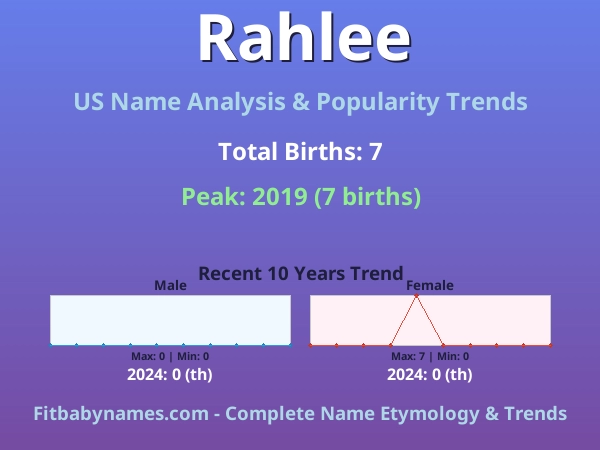 Rahlee

US Name Analysis & Popularity Trends

Total Births: 7

Peak: 2019 (7 births)

Recent 10 Years Trend

Male

Max: 0 | Min: 0

2024: 0 (th)

Female

Max: 7 | Min: 0

2024: 0 (th)

Fitbabynames.com - Complete Name Etymology & Trends